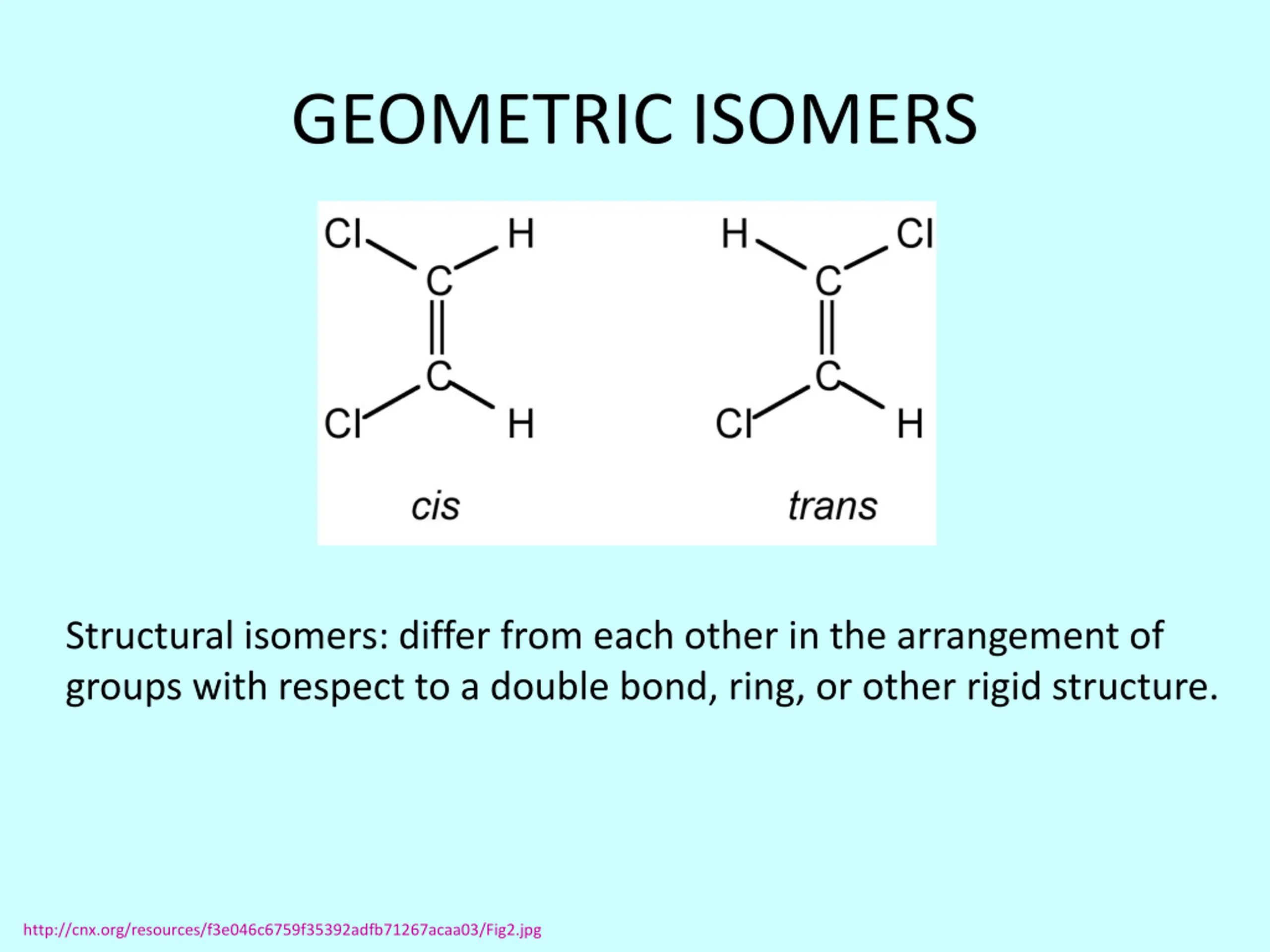 GEOMETRIC ISOMERS

Cl H
C
C
Cl H

cis

H Cl
C
C
Cl H

trans

Structural isomers: differ from each other in the arrangement of groups with respect to a double bond, ring, or other rigid structure.

http://cnx.org/resources/f3e046c6759f35392adfb71267acaa03/Fig2.jpg